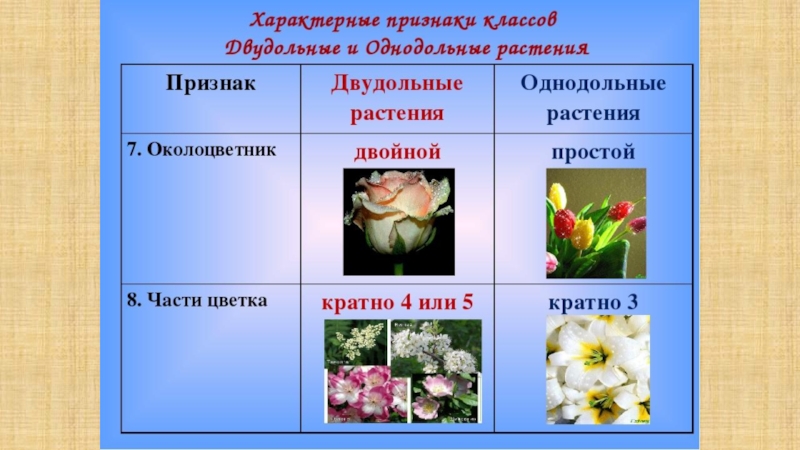 Характерные признаки классов
Двудольные и Однодольные растения

| Признак | Двудольные растения | Однодольные растения |
|---|---|---|
| 7. Околоцветник | двойной | простой |
| 8. Части цветка | кратно 4 или 5 | кратно 3 |